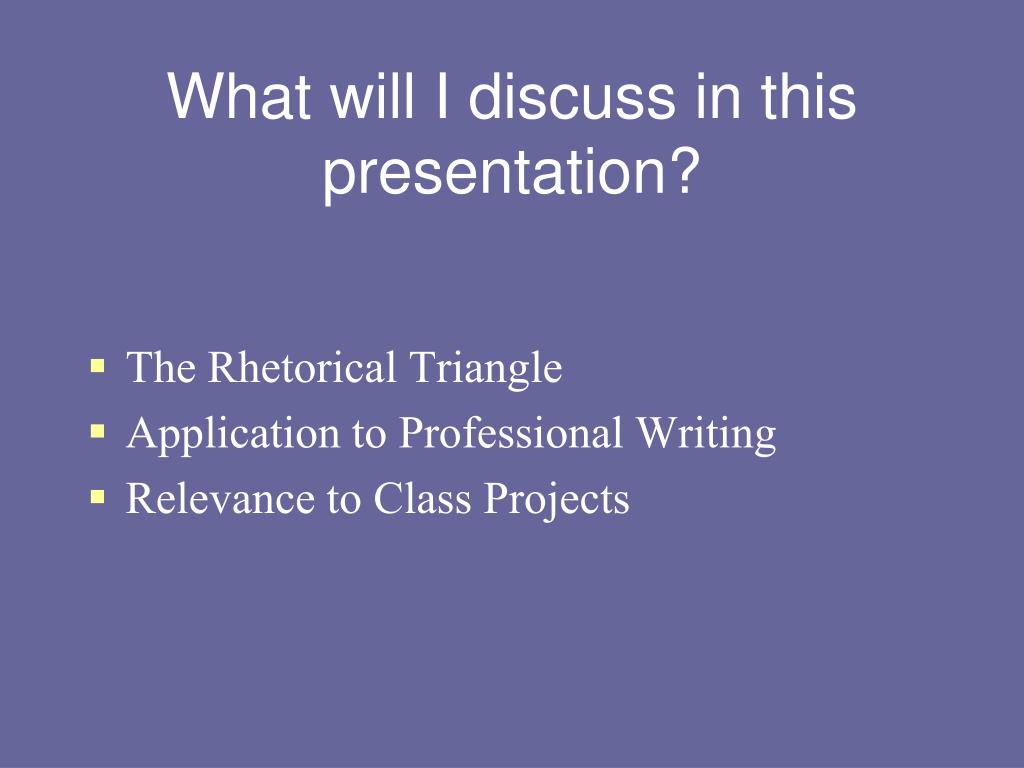 What will I discuss in this presentation?

- The Rhetorical Triangle
- Application to Professional Writing
- Relevance to Class Projects